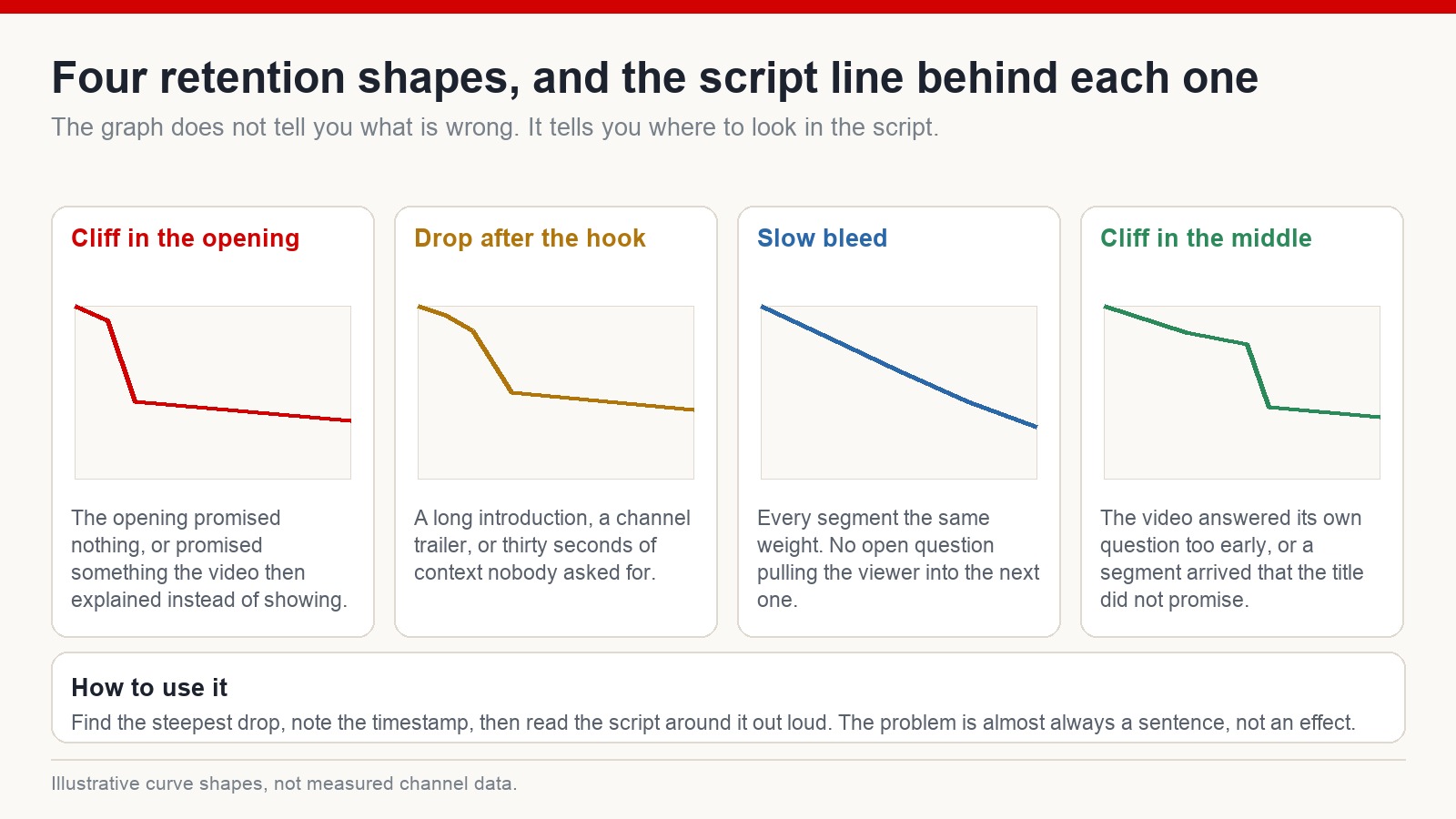 Four retention shapes, and the script line behind each one

The graph does not tell you what is wrong. It tells you where to look in the script.

Cliff in the opening

The opening promised nothing, or promised something the video then explained instead of showing.

Drop after the hook

A long introduction, a channel trailer, or thirty seconds of context nobody asked for.

Slow bleed

Every segment the same weight. No open question pulling the viewer into the next one.

Cliff in the middle

The video answered its own question too early, or a segment arrived that the title did not promise.

How to use it

Find the steepest drop, note the timestamp, then read the script around it out loud. The problem is almost always a sentence, not an effect.

Illustrative curve shapes, not measured channel data.